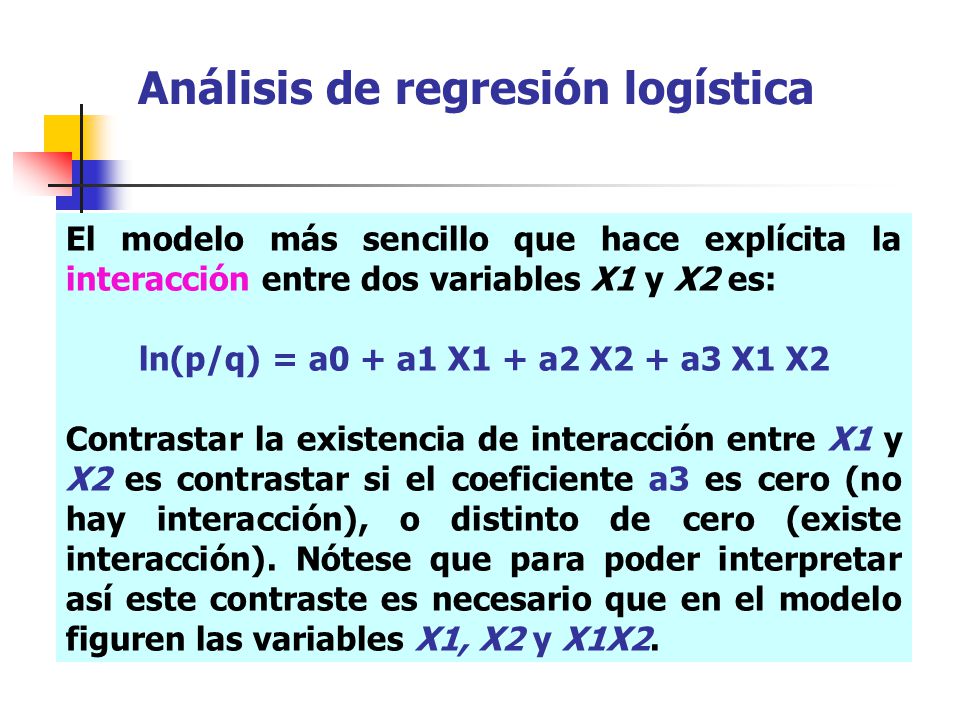 Análisis de regresión logística

El modelo más sencillo que hace explícita la interacción entre dos variables X1 y X2 es:

ln(p/q) = a0 + a1 X1 + a2 X2 + a3 X1 X2

Contrastar la existencia de interacción entre X1 y X2 es contrastar si el coeficiente a3 es cero (no hay interacción), o distinto de cero (existe interacción). Nótese que para poder interpretar así este contraste es necesario que en el modelo figuren las variables X1, X2 y X1X2.